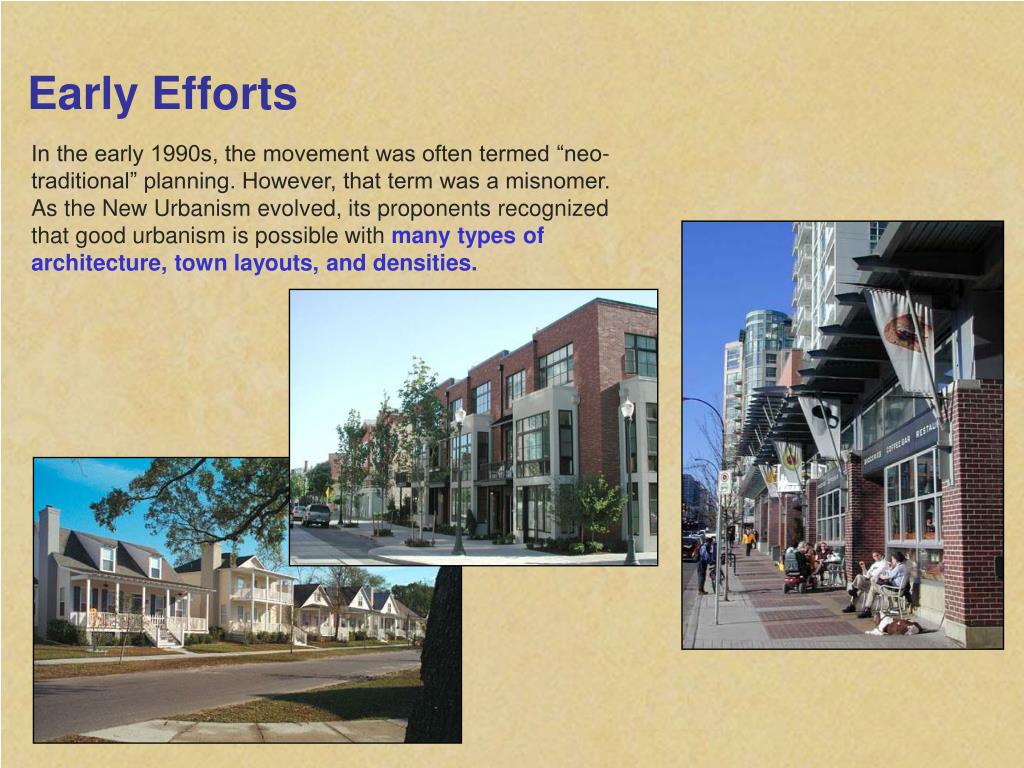 Early Efforts

In the early 1990s, the movement was often termed “neo-traditional” planning. However, that term was a misnomer. As the New Urbanism evolved, its proponents recognized that good urbanism is possible with many types of architecture, town layouts, and densities.